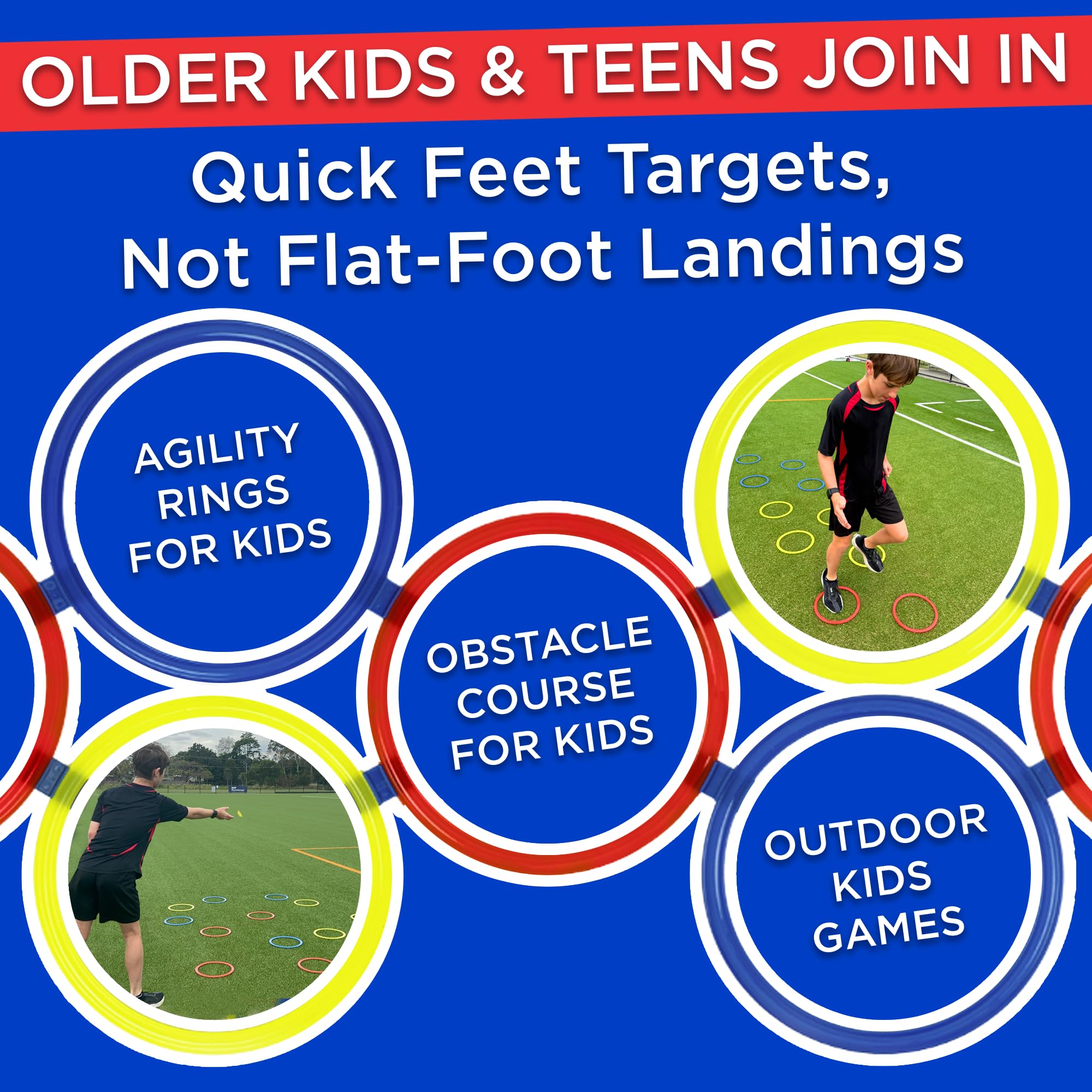 OLDER KIDS & TEENS JOIN IN

Quick Feet Targets, Not Flat-Foot Landings

AGILITY RINGS FOR KIDS

OBSTACLE COURSE FOR KIDS

OUTDOOR KIDS GAMES